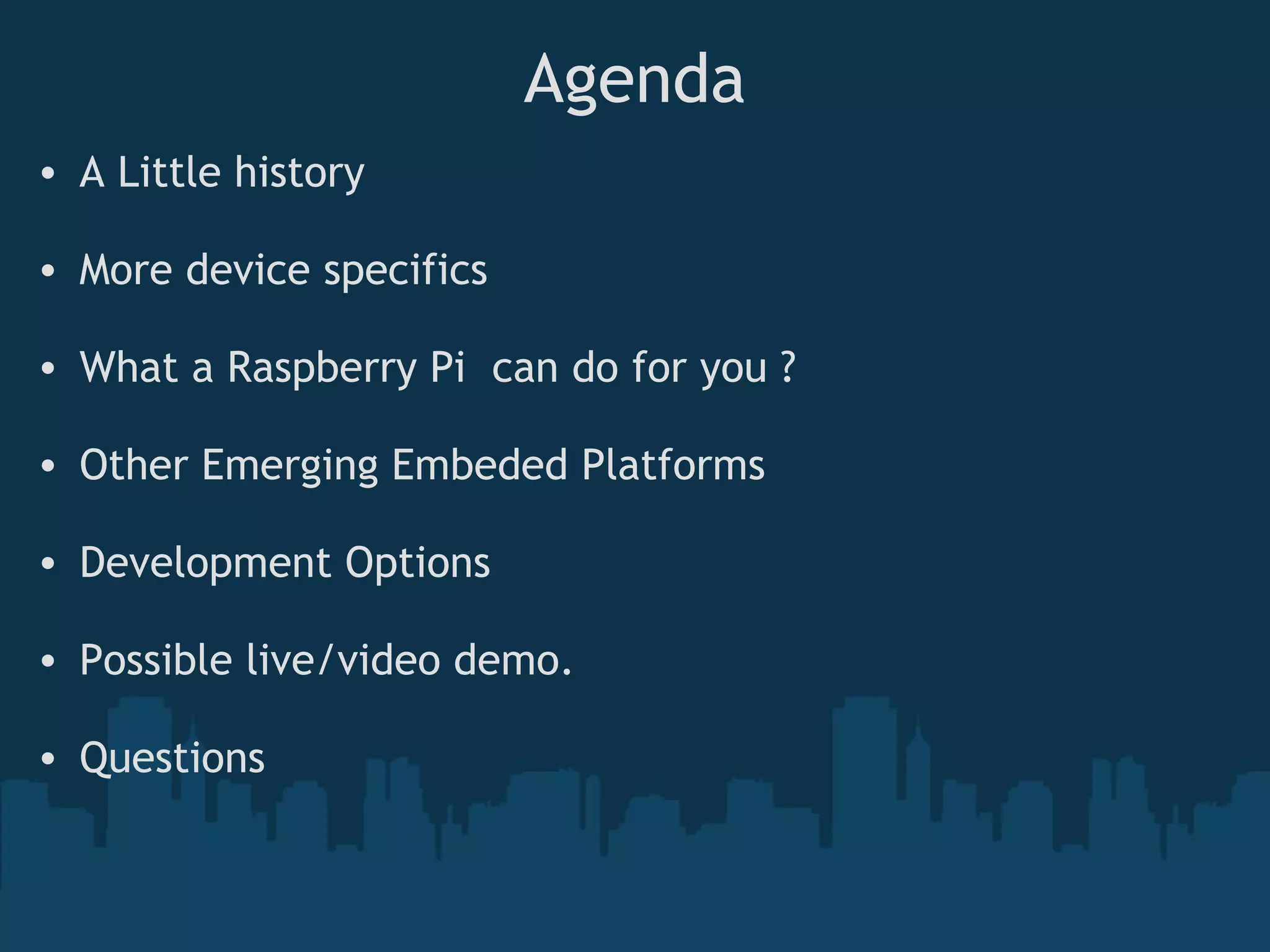 Agenda

• A Little history

• More device specifics

• What a Raspberry Pi can do for you ?

• Other Emerging Embeded Platforms

• Development Options

• Possible live/video demo.

• Questions